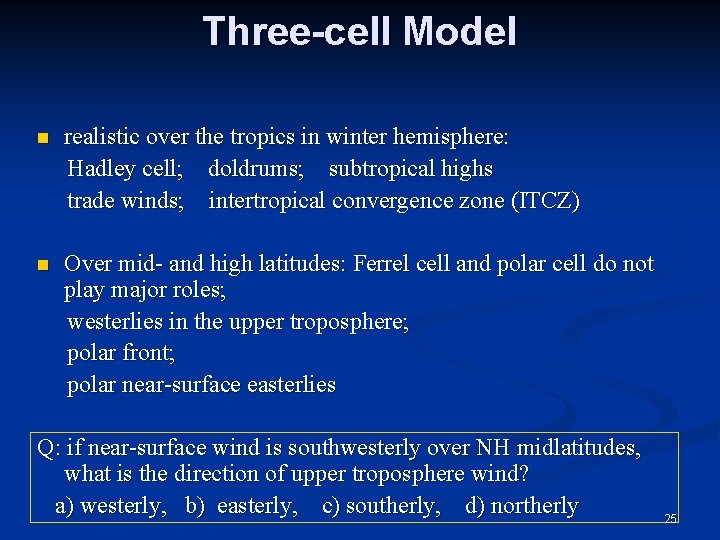 Three-cell Model

realistic over the tropics in winter hemisphere:
Hadley cell; doldrums; subtropical highs
trade winds; intertropical convergence zone (ITCZ)

Over mid- and high latitudes: Ferrel cell and polar cell do not play major roles;
westerlies in the upper troposphere;
polar front;
polar near-surface easterlies

Q: if near-surface wind is southwesterly over NH midlatitudes, what is the direction of upper troposphere wind?
a) westerly, b) easterly, c) southerly, d) northerly

25